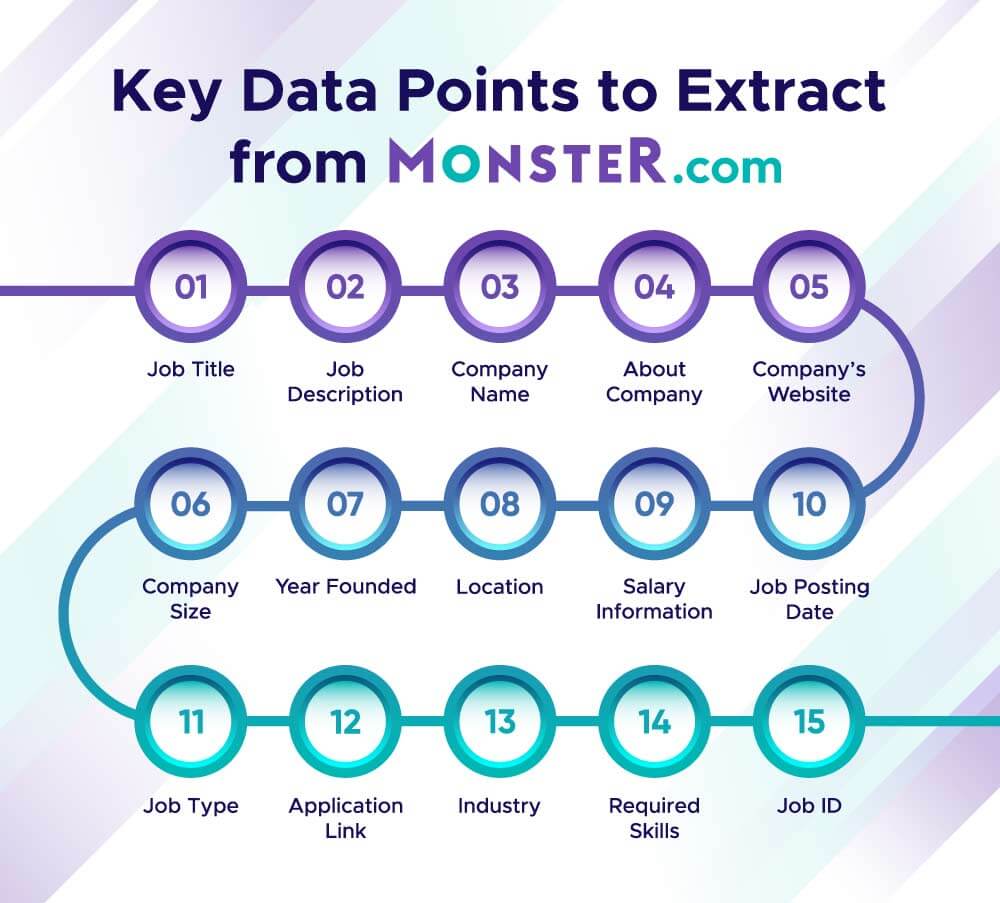 Key Data Points to Extract from MONSTER.com

01
Job Title

02
Job Description

03
Company Name

04
About Company

05
Company's Website

06
Company Size

07
Year Founded

08
Location

09
Salary Information

10
Job Posting Date

11
Job Type

12
Application Link

13
Industry

14
Required Skills

15
Job ID